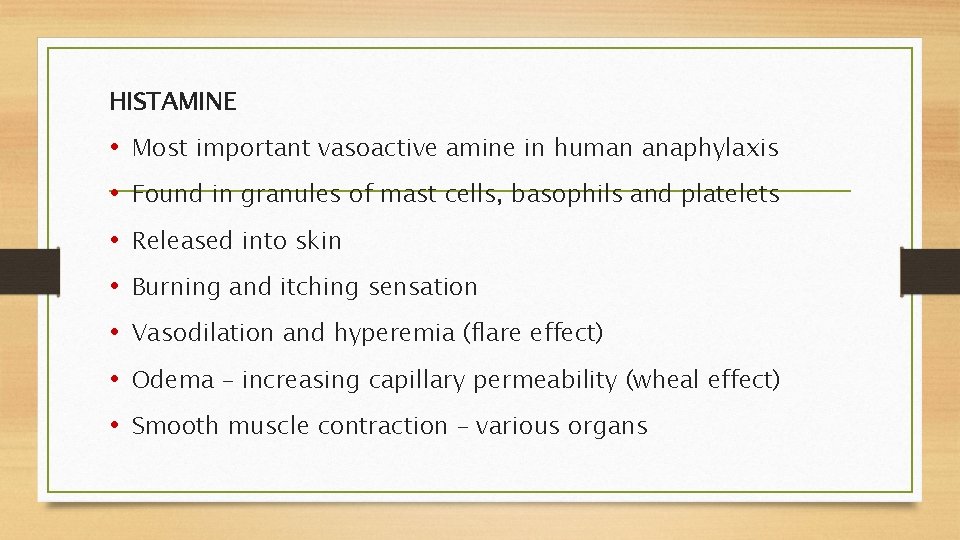 HISTAMINE

• Most important vasoactive amine in human anaphylaxis
• Found in granules of mast cells, basophils and platelets
• Released into skin
• Burning and itching sensation
• Vasodilation and hyperemia (flare effect)
• Odema – increasing capillary permeability (wheal effect)
• Smooth muscle contraction – various organs